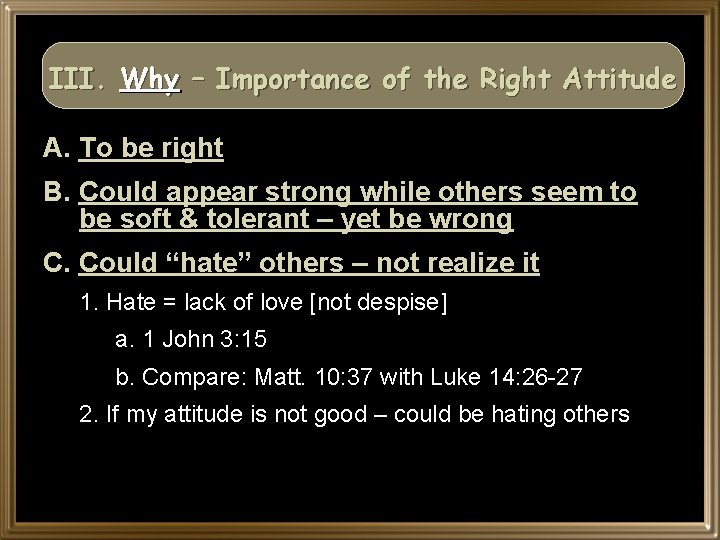 III. Why – Importance of the Right Attitude

A. To be right

B. Could appear strong while others seem to be soft & tolerant – yet be wrong

C. Could “hate” others – not realize it

1. Hate = lack of love [not despise]

a. 1 John 3:15

b. Compare: Matt. 10:37 with Luke 14:26-27

2. If my attitude is not good – could be hating others